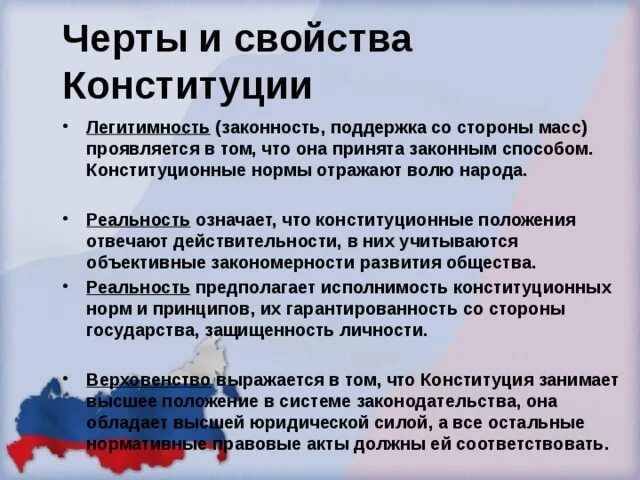 Черты и свойства Конституции

• Легитимность (законность, поддержка со стороны масс) проявляется в том, что она принята законным способом. Конституционные нормы отражают волю народа.

• Реальность означает, что конституционные положения отвечают действительности, в них учитываются объективные закономерности развития общества.

• Реальность предполагает исполнимость конституционных норм и принципов, их гарантированность со стороны государства, защищенность личности.

• Верховенство выражается в том, что Конституция занимает высшее положение в системе законодательства, она обладает высшей юридической силой, а все остальные нормативные правовые акты должны ей соответствовать.